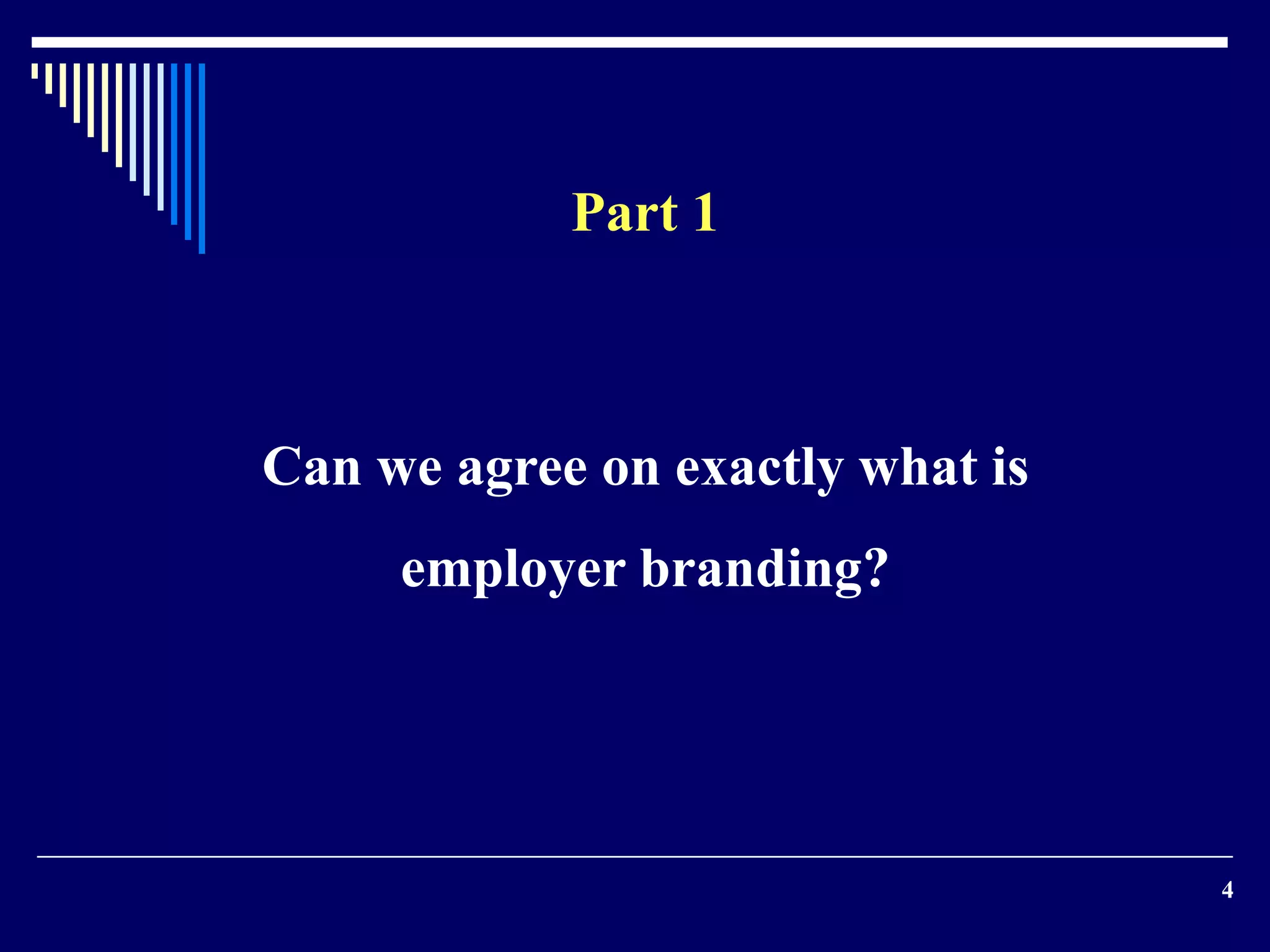 Part 1

Can we agree on exactly what is employer branding?

4